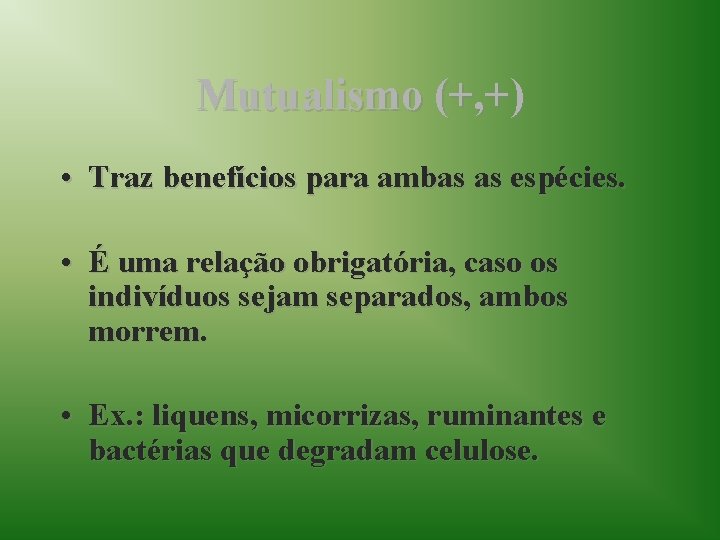 Mutualismo (+,+)

• Traz benefícios para ambas as espécies.

• É uma relação obrigatória, caso os indivíduos sejam separados, ambos morrem.

• Ex.: liquens, micorrizas, ruminantes e bactérias que degradam celulose.